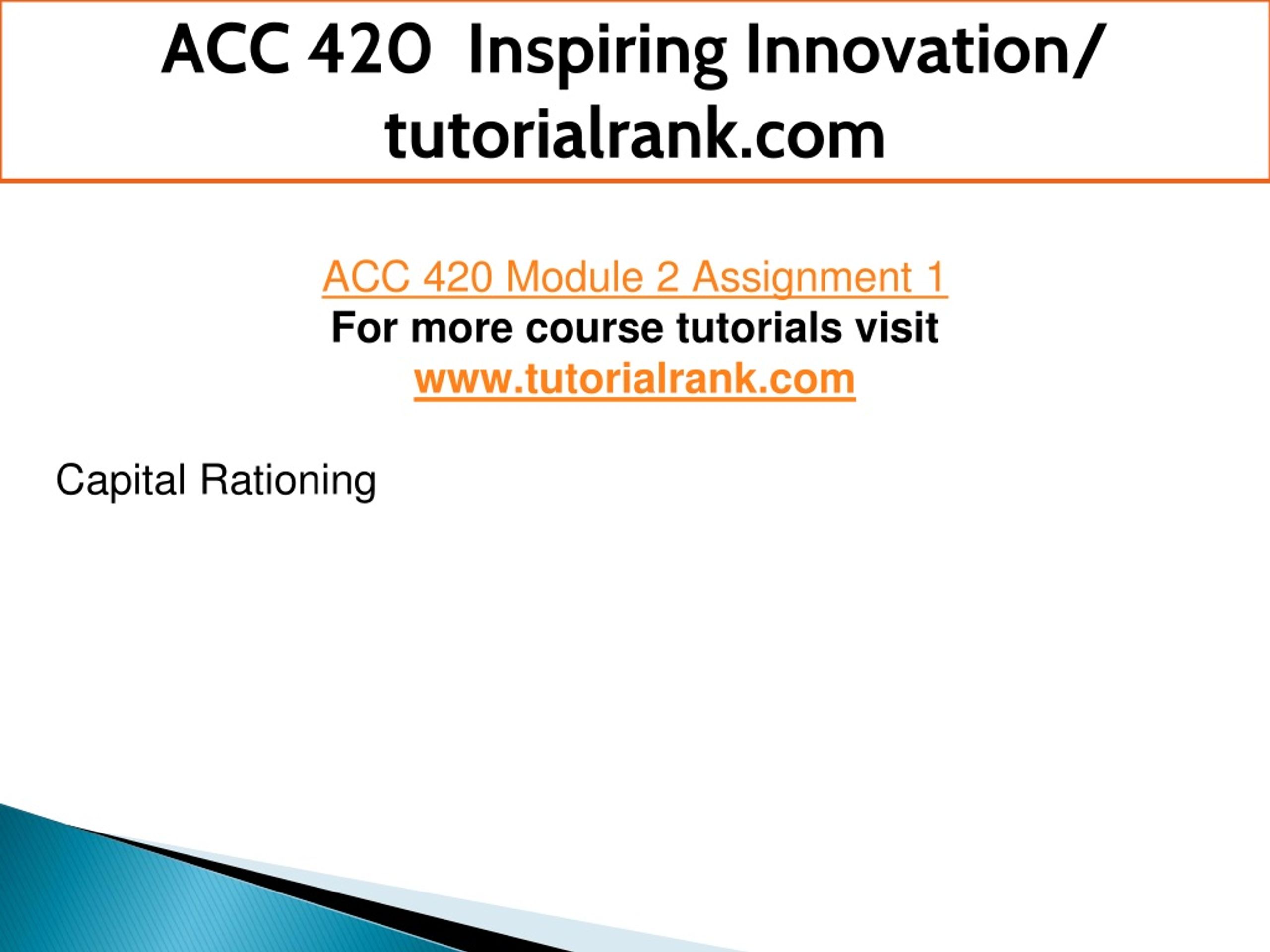 ACC 420 Inspiring Innovation/ tutorialrank.com

ACC 420 Module 2 Assignment 1
For more course tutorials visit
www.tutorialrank.com

Capital Rationing